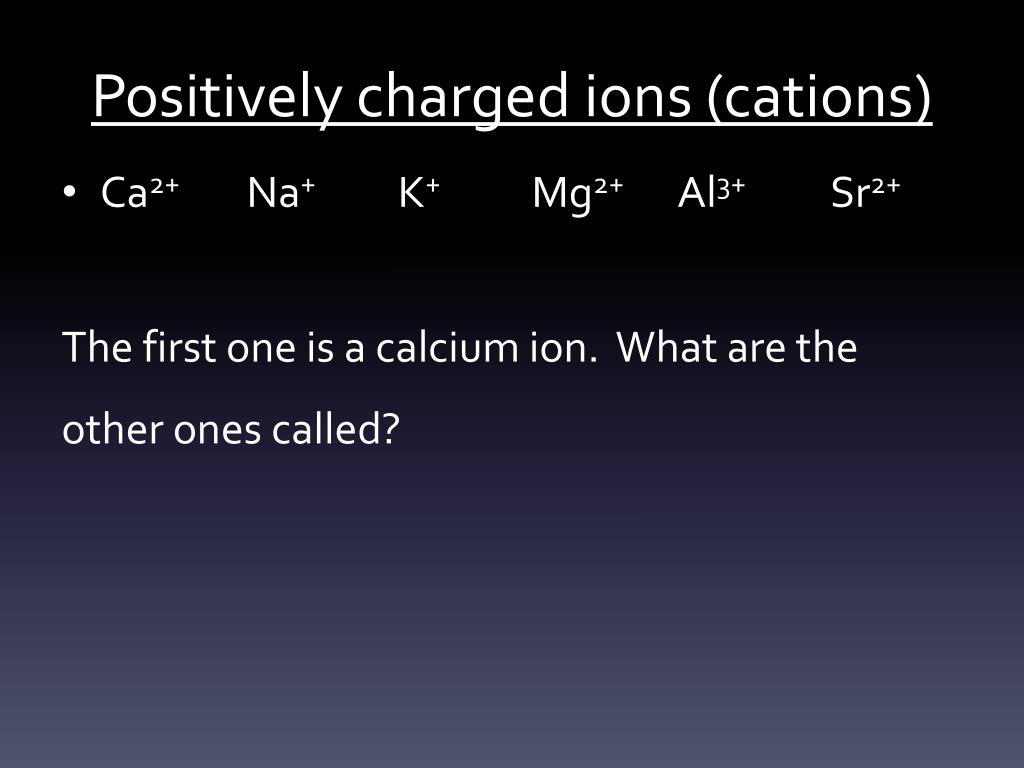 Positively charged ions (cations)

• $Ca^{2+}$ $Na^{+}$ $K^{+}$ $Mg^{2+}$ $Al^{3+}$ $Sr^{2+}$

The first one is a calcium ion. What are the other ones called?